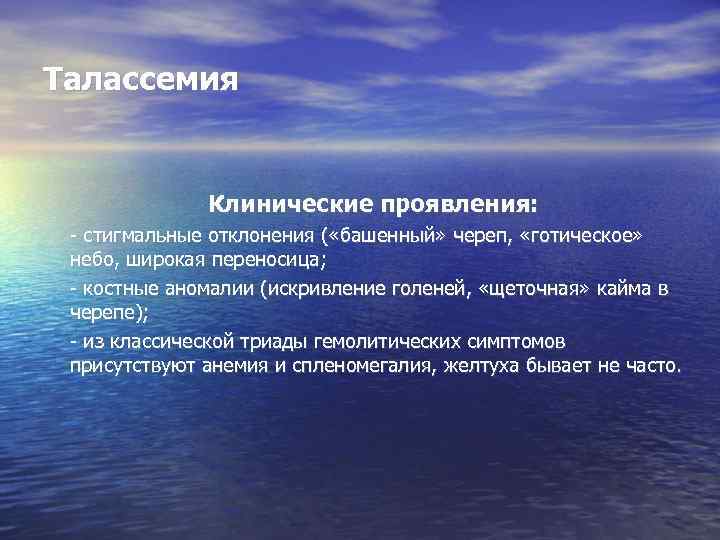 Талассемия

Клинические проявления:

- стигмальные отклонения («башенный» череп, «готическое» небо, широкая переносица;

- костные аномалии (искривление голеней, «щеточная» кайма в черепе);

- из классической триады гемолитических симптомов присутствуют анемия и спленомегалия, желтуха бывает не часто.